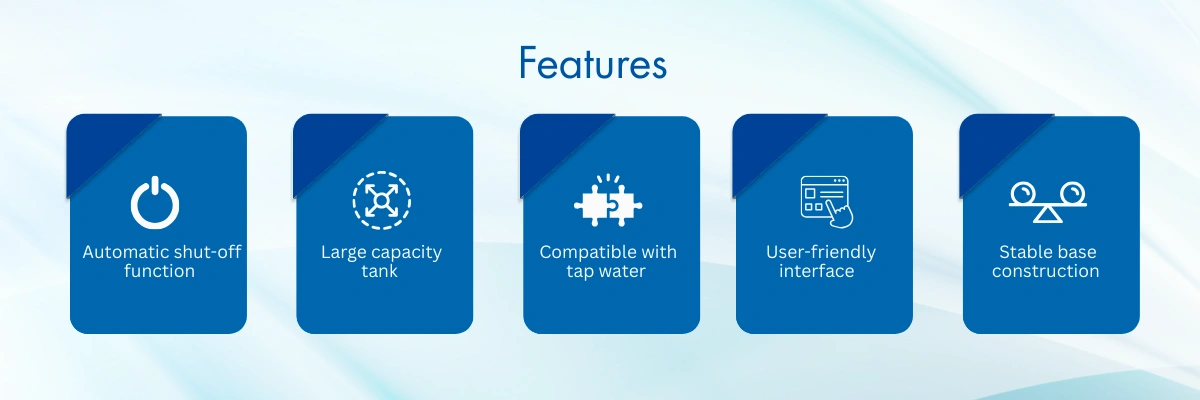 Features

Automatic shut-off function

Large capacity tank

Compatible with tap water

User-friendly interface

Stable base construction